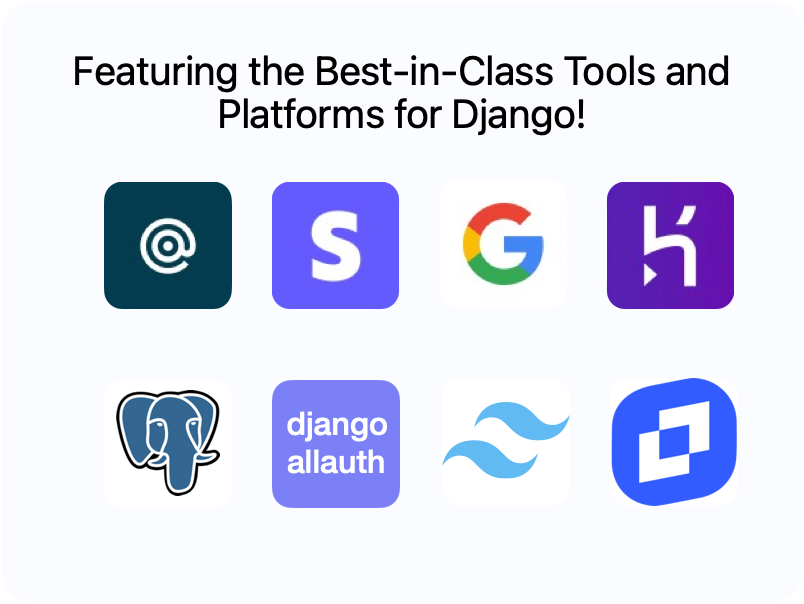 Featuring the Best-in-Class Tools and Platforms for Django!

S

G

django allauth